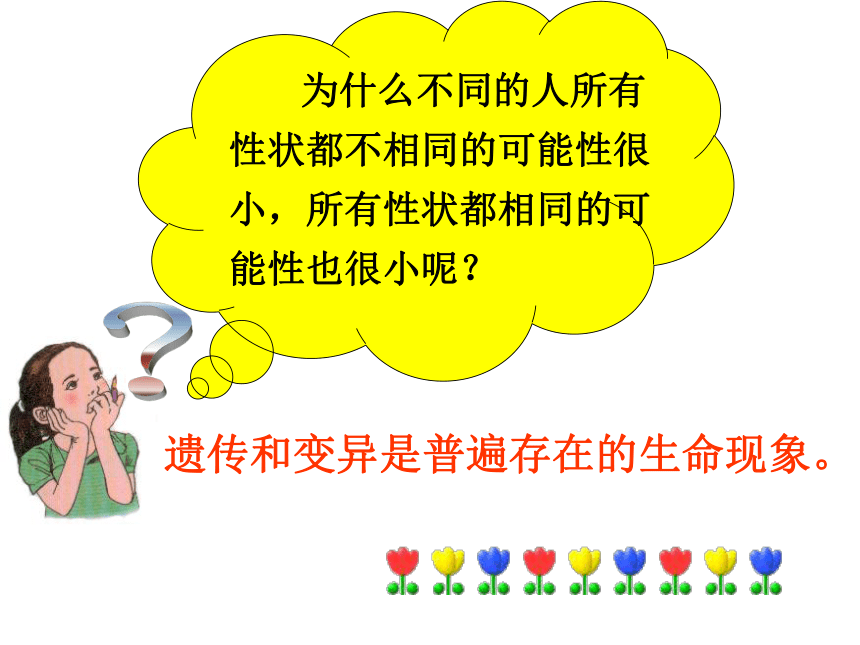 为什么不同的人所有性状都不相同的可能性很小，所有性状都相同的可能性也很小呢？

遗传和变异是普遍存在的生命现象。